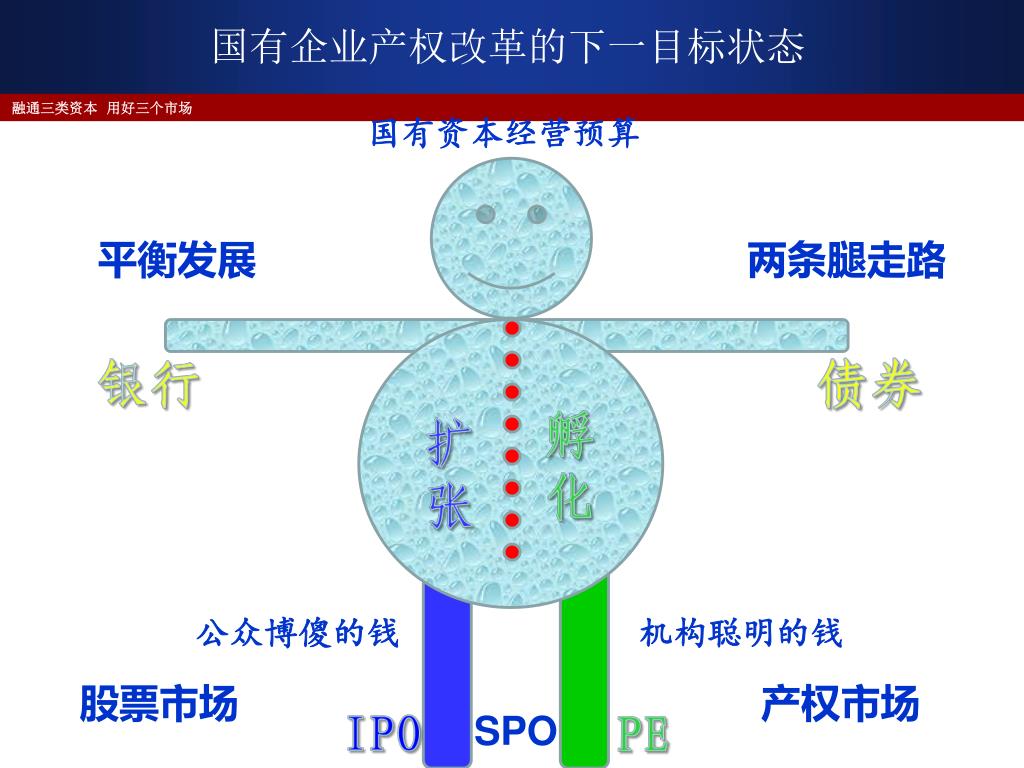 国有企业产权改革的下一目标状态

融通三类资本 用好三个市场

国有资本经营预算

平衡发展

两条腿走路

银行

债券

扩张

孵化

公众博傻的钱

机构聪明的钱

股票市场

产权市场

IPO

SPO

PE